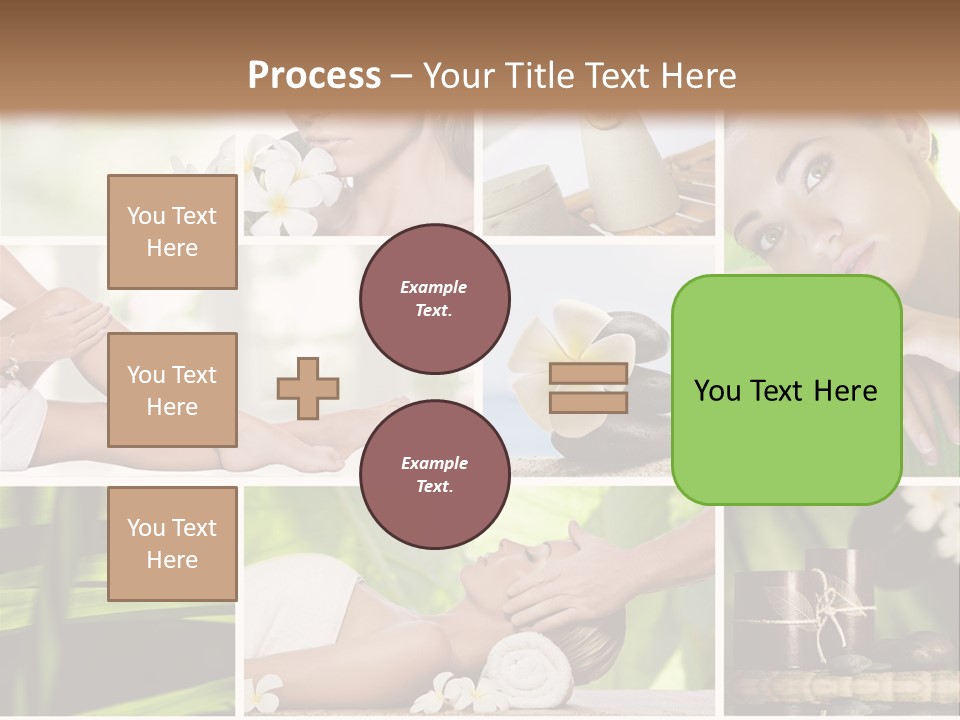 Process – Your Title Text Here

You Text Here

You Text Here

You Text Here

Example Text.

Example Text.

You Text Here